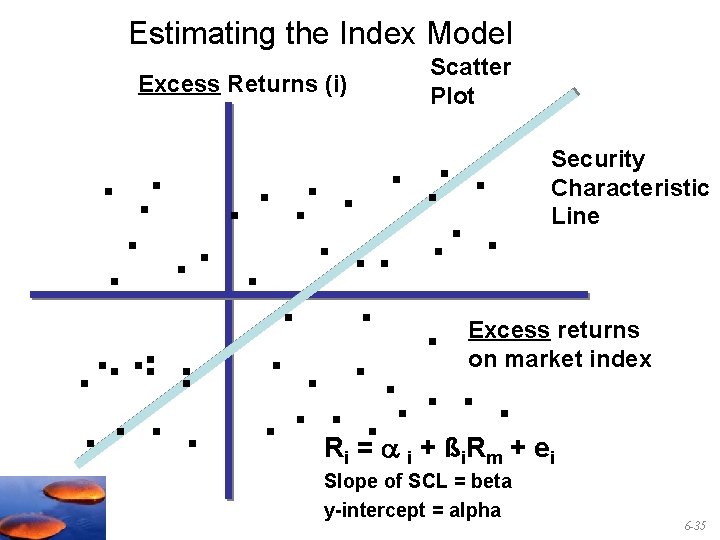 Estimating the Index Model

Excess Returns (i)

Scatter Plot

Security Characteristic Line

Excess returns on market index

$R_i = \alpha_i + ß_i R_m + e_i$

Slope of SCL = beta

y-intercept = alpha

6-35